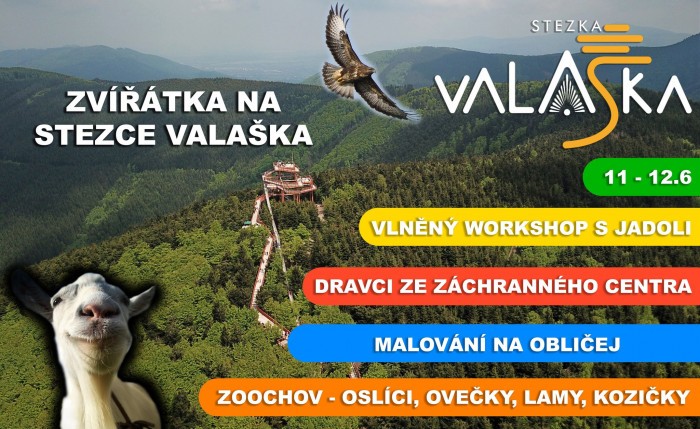 ZVÍŘÁTKA NA STEZCE VALAŠKA

STEZKA VALAŠKA

11 - 12.6

VLNĚNÝ WORKSHOP S JADOLI

DRAVCI ZE ZÁCHRANNÉHO CENTRA

MALOVÁNÍ NA OBLIČEJ

ZOOCHOV - OSLÍCI, OVEČKY, LAMY, KOZIČKY